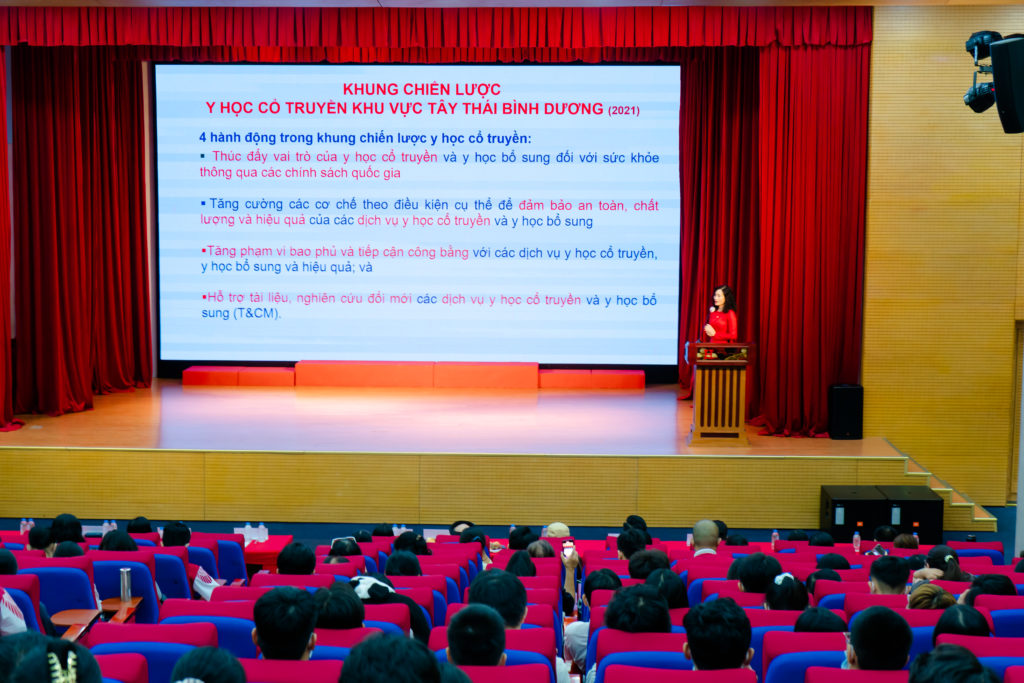 KHUNG CHIẾN LƯỢC
Y HỌC CỔ TRUYỀN KHU VỰC TÂY THÁI BÌNH DƯƠNG (2021)

4 hành động trong khung chiến lược y học cổ truyền:

▪ Thúc đẩy vai trò của y học cổ truyền và y học bổ sung đối với sức khỏe thông qua các chính sách quốc gia

▪ Tăng cường các cơ chế theo điều kiện cụ thể để đảm bảo an toàn, chất lượng và hiệu quả của các dịch vụ y học cổ truyền và y học bổ sung

▪Tăng phạm vi bao phủ và tiếp cận công bằng với các dịch vụ y học cổ truyền, y học bổ sung và hiệu quả; và

▪Hỗ trợ tài liệu, nghiên cứu đổi mới các dịch vụ y học cổ truyền và y học bổ sung (T&CM).